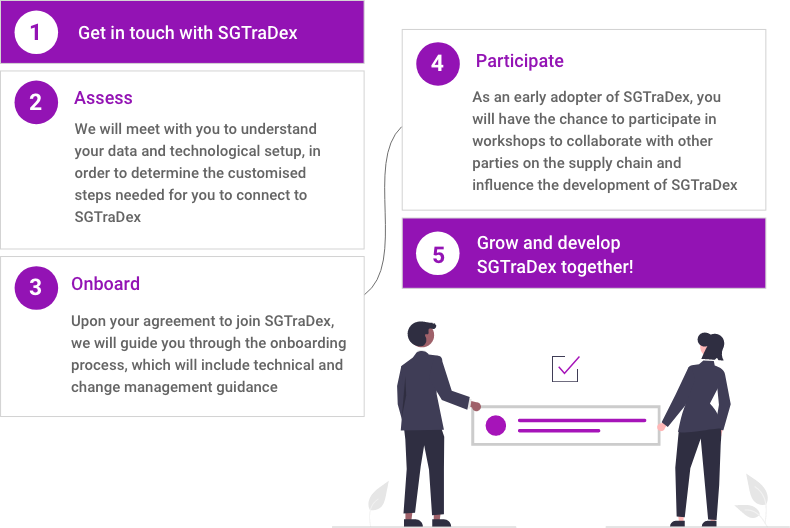 1 Get in touch with SGTraDex

2 Assess

We will meet with you to understand your data and technological setup, in order to determine the customised steps needed for you to connect to SGTraDex

3 Onboard

Upon your agreement to join SGTraDex, we will guide you through the onboarding process, which will include technical and change management guidance

4 Participate

As an early adopter of SGTraDex, you will have the chance to participate in workshops to collaborate with other parties on the supply chain and influence the development of SGTraDex

5 Grow and develop SGTraDex together!